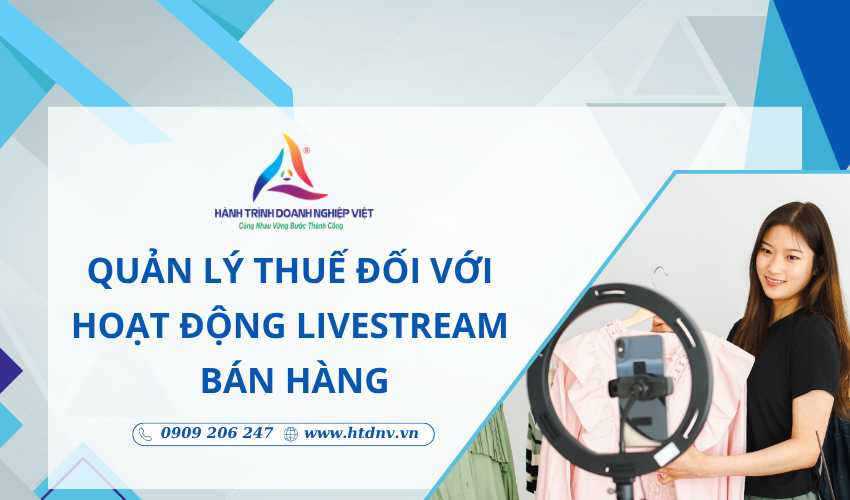 ®
HÀNH TRÌNH DOANH NGHIỆP VIỆT
Cùng Nhau Vững Bước Thành Công

QUẢN LÝ THUẾ ĐỐI VỚI HOẠT ĐỘNG LIVESTREAM BÁN HÀNG

0909 206 247 www.htdnv.vn